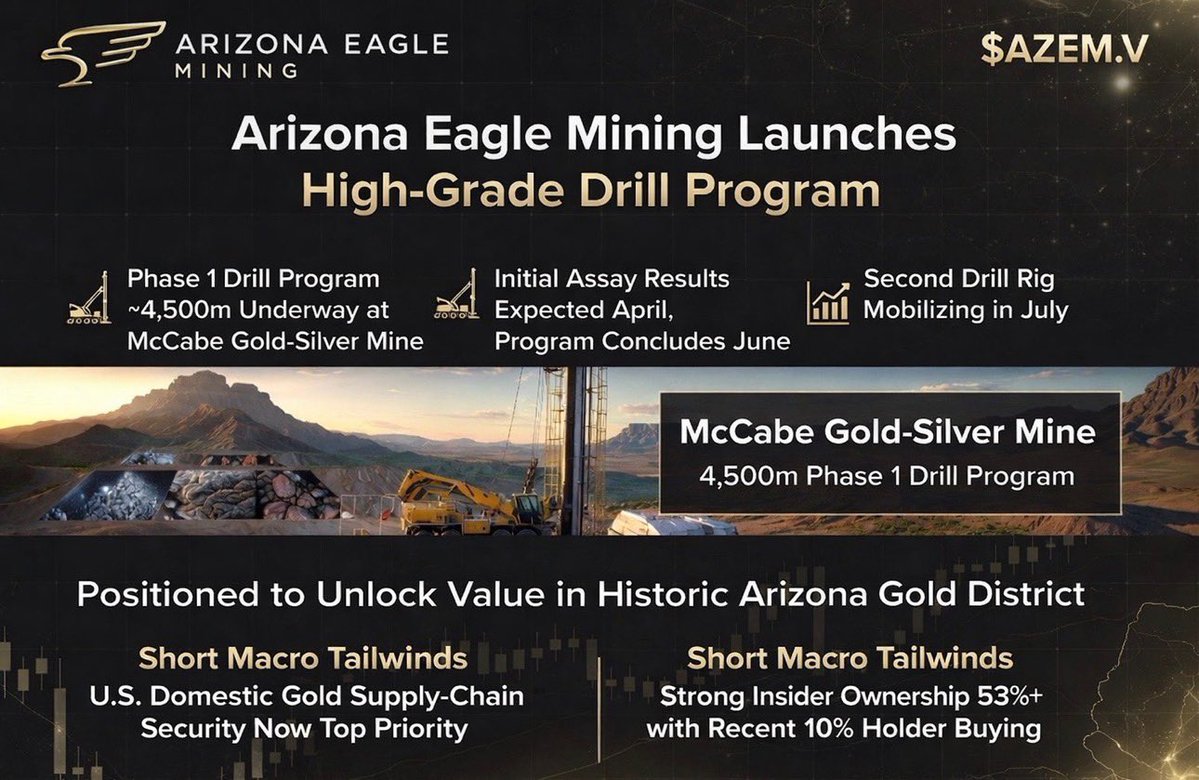 ARIZONA EAGLE MINING

$AZEM.V

Arizona Eagle Mining Launches High-Grade Drill Program

Phase 1 Drill Program ~4,500m Underway at McCabe Gold-Silver Mine

Initial Assay Results Expected April, Program Concludes June

Second Drill Rig Mobilizing in July

McCabe Gold-Silver Mine
4,500m Phase 1 Drill Program

Positioned to Unlock Value in Historic Arizona Gold District

Short Macro Tailwinds
U.S. Domestic Gold Supply-Chain Security Now Top Priority

Short Macro Tailwinds
Strong Insider Ownership 53%+ with Recent 10% Holder Buying